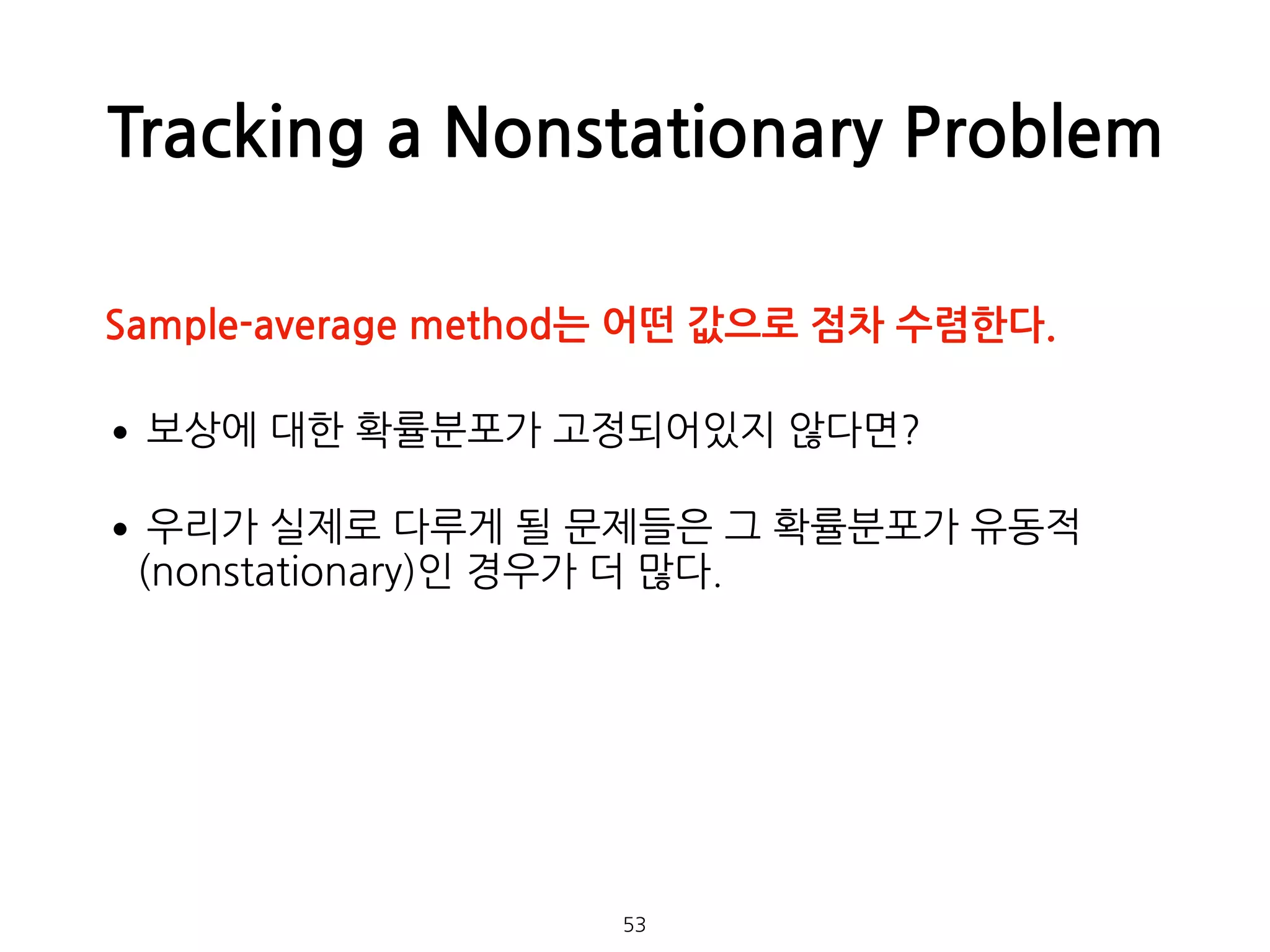 Tracking a Nonstationary Problem

Sample-average method는 어떤 값으로 점차 수렴한다.

• 보상에 대한 확률분포가 고정되어있지 않다면?

• 우리가 실제로 다루게 될 문제들은 그 확률분포가 유동적 (nonstationary)인 경우가 더 많다.

53